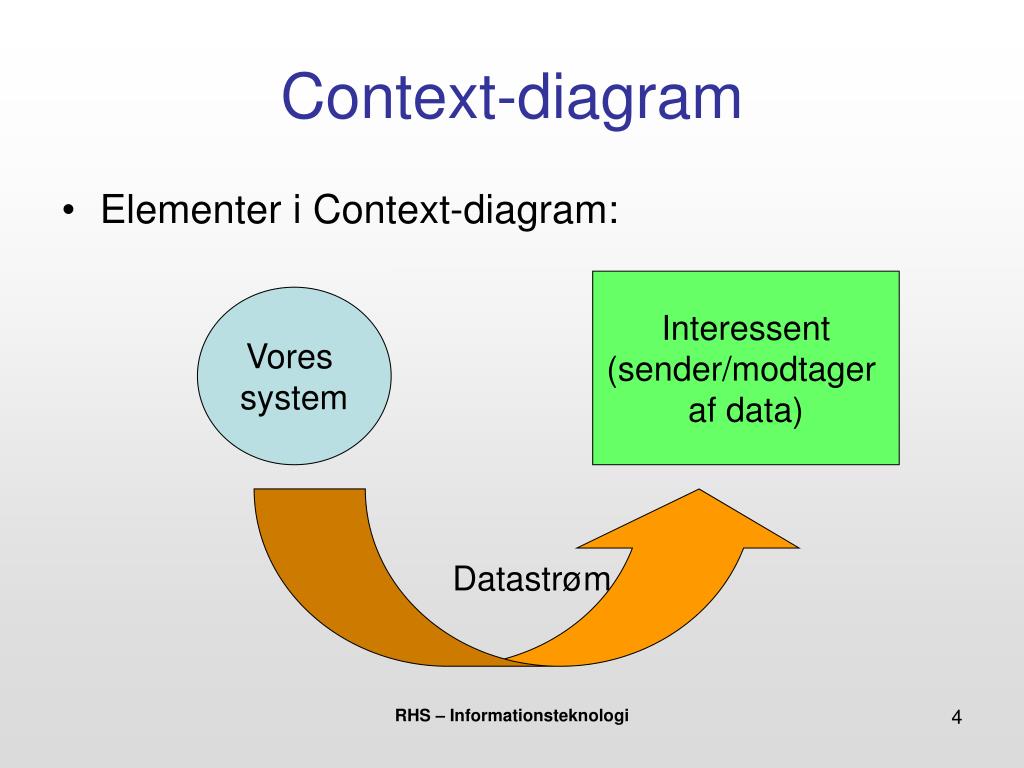 Context-diagram

• Elementer i Context-diagram:

Vores system

Interessent (sender/modtager af data)

Datastrøm

RHS – Informationsteknologi

4